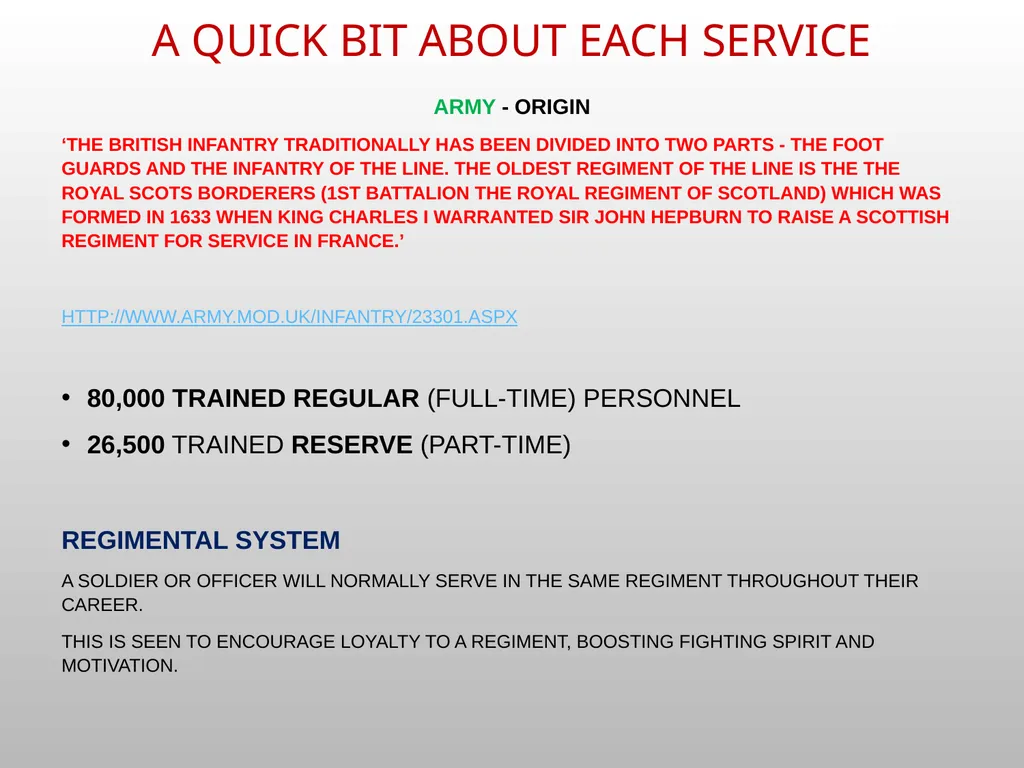 A QUICK BIT ABOUT EACH SERVICE

ARMY - ORIGIN

‘THE BRITISH INFANTRY TRADITIONALLY HAS BEEN DIVIDED INTO TWO PARTS - THE FOOT GUARDS AND THE INFANTRY OF THE LINE. THE OLDEST REGIMENT OF THE LINE IS THE THE ROYAL SCOTS BORDERERS (1ST BATTALION THE ROYAL REGIMENT OF SCOTLAND) WHICH WAS FORMED IN 1633 WHEN KING CHARLES I WARRANTED SIR JOHN HEPBURN TO RAISE A SCOTTISH REGIMENT FOR SERVICE IN FRANCE.’

HTTP://WWW.ARMY.MOD.UK/INFANTRY/23301.ASPX

• 80,000 TRAINED REGULAR (FULL-TIME) PERSONNEL
• 26,500 TRAINED RESERVE (PART-TIME)

REGIMENTAL SYSTEM

A SOLDIER OR OFFICER WILL NORMALLY SERVE IN THE SAME REGIMENT THROUGHOUT THEIR CAREER.

THIS IS SEEN TO ENCOURAGE LOYALTY TO A REGIMENT, BOOSTING FIGHTING SPIRIT AND MOTIVATION.